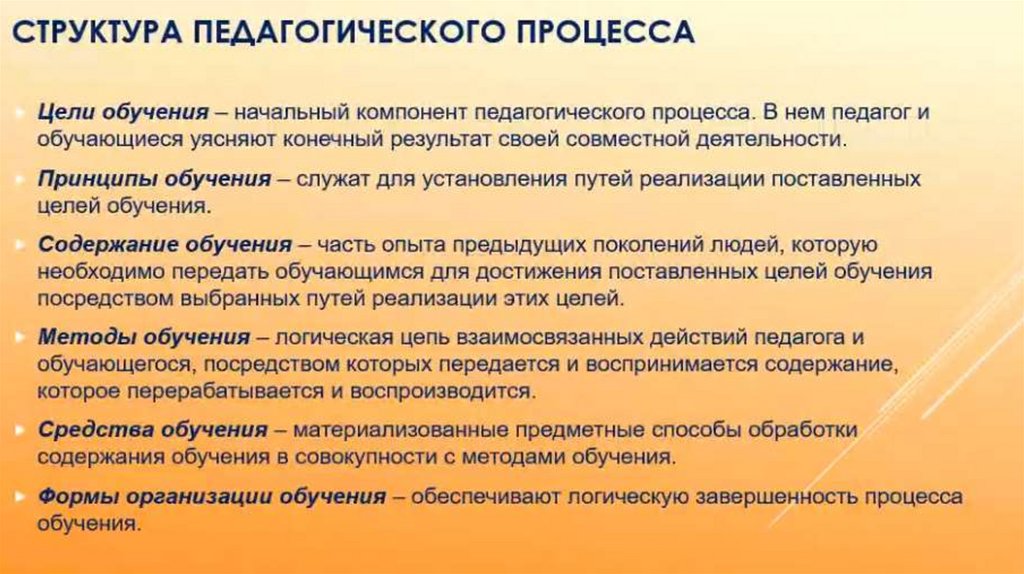 СТРУКТУРА ПЕДАГОГИЧЕСКОГО ПРОЦЕССА

Цели обучения – начальный компонент педагогического процесса. В нем педагог и обучающиеся уясняют конечный результат своей совместной деятельности.

Принципы обучения – служат для установления путей реализации поставленных целей обучения.

Содержание обучения – часть опыта предыдущих поколений людей, которую необходимо передать обучающимся для достижения поставленных целей обучения посредством выбранных путей реализации этих целей.

Методы обучения – логическая цепь взаимосвязанных действий педагога и обучающегося, посредством которых передается и воспринимается содержание, которое перерабатывается и воспроизводится.

Средства обучения – материализованные предметные способы обработки содержания обучения в совокупности с методами обучения.

Формы организации обучения – обеспечивают логическую завершенность процесса обучения.